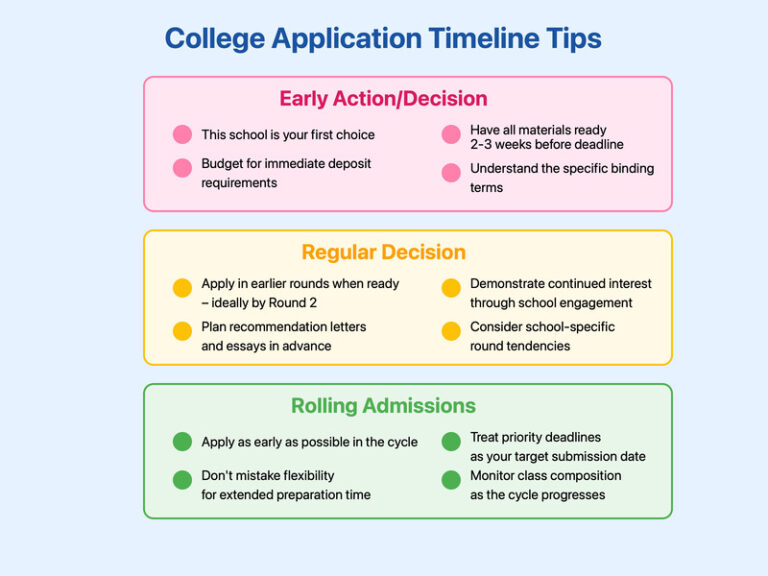 College Application Timeline Tips

Early Action/Decision

This school is your first choice

Budget for immediate deposit requirements

Have all materials ready 2-3 weeks before deadline

Understand the specific binding terms

Regular Decision

Apply in earlier rounds when ready – ideally by Round 2

Plan recommendation letters and essays in advance

Demonstrate continued interest through school engagement

Consider school-specific round tendencies

Rolling Admissions

Apply as early as possible in the cycle

Don't mistake flexibility for extended preparation time

Treat priority deadlines as your target submission date

Monitor class composition as the cycle progresses